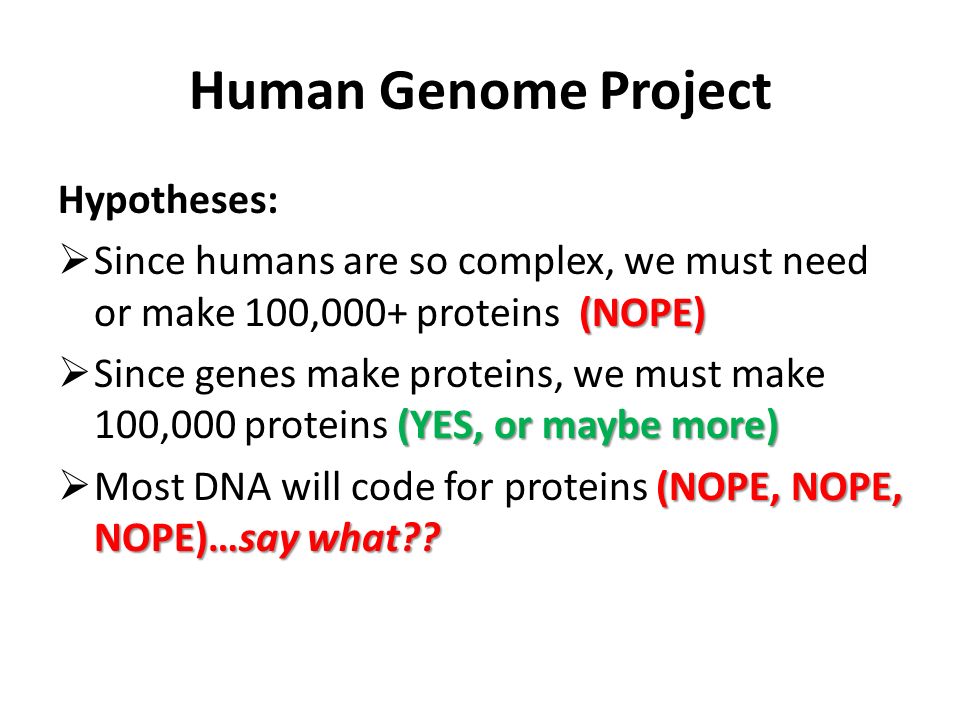 Human Genome Project

Hypotheses:

➢ Since humans are so complex, we must need or make 100,000+ proteins (NOPE)

➢ Since genes make proteins, we must make 100,000 proteins (YES, or maybe more)

➢ Most DNA will code for proteins (NOPE, NOPE, NOPE)…say what??